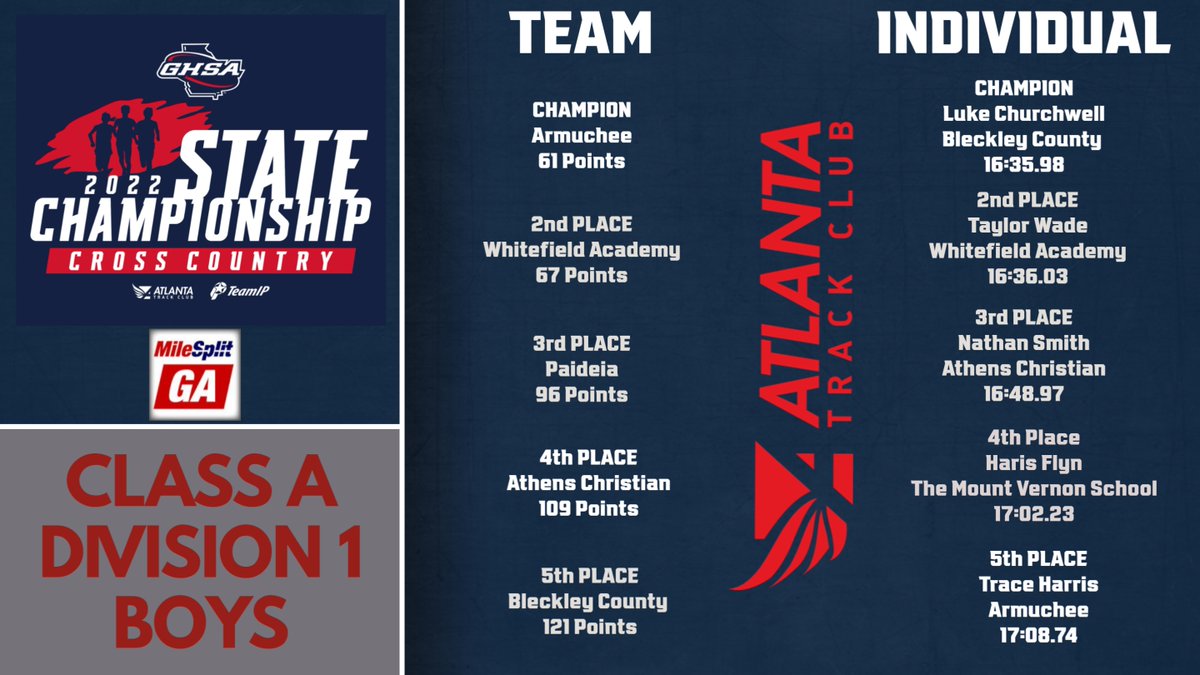 GHSA
2022 STATE CHAMPIONSHIP
CROSS COUNTRY
ATLANTA TRACK CLUB TeamIP

MileSplit GA

CLASS A DIVISION 1 BOYS

TEAM

CHAMPION
Armuchee
61 Points

2nd PLACE
Whitefield Academy
67 Points

3rd PLACE
Paideia
96 Points

4th PLACE
Athens Christian
109 Points

5th PLACE
Bleckley County
121 Points

ATLANTA TRACK CLUB

INDIVIDUAL

CHAMPION
Luke Churchwell
Bleckley County
16:35.98

2nd PLACE
Taylor Wade
Whitefield Academy
16:36.03

3rd PLACE
Nathan Smith
Athens Christian
16:48.97

4th Place
Haris Flyn
The Mount Vernon School
17:02.23

5th PLACE
Trace Harris
Armuchee
17:08.74